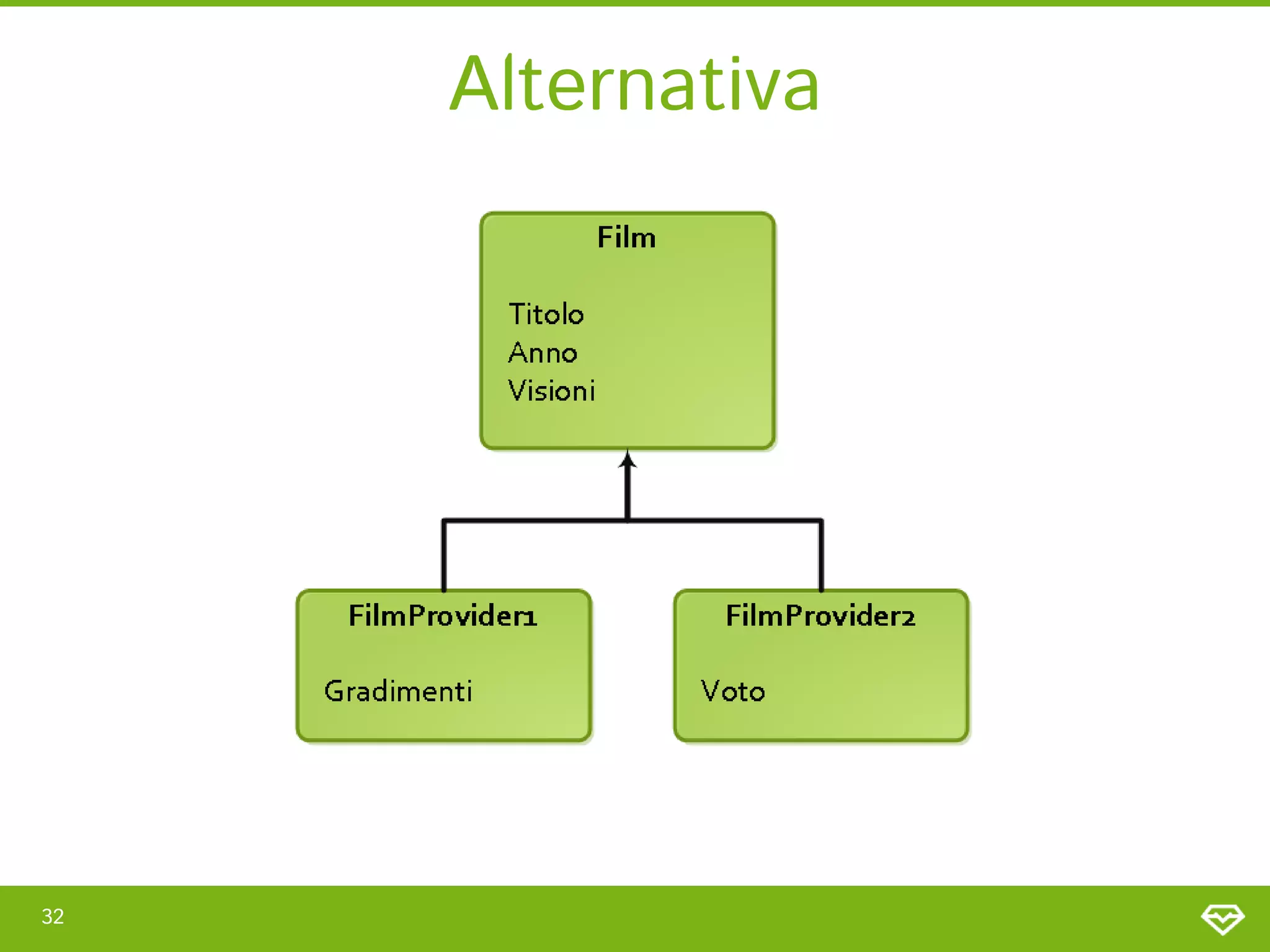 Alternativa

Film

Titolo
Anno
Visioni

FilmProvider1

Gradimenti

FilmProvider2

Voto

32